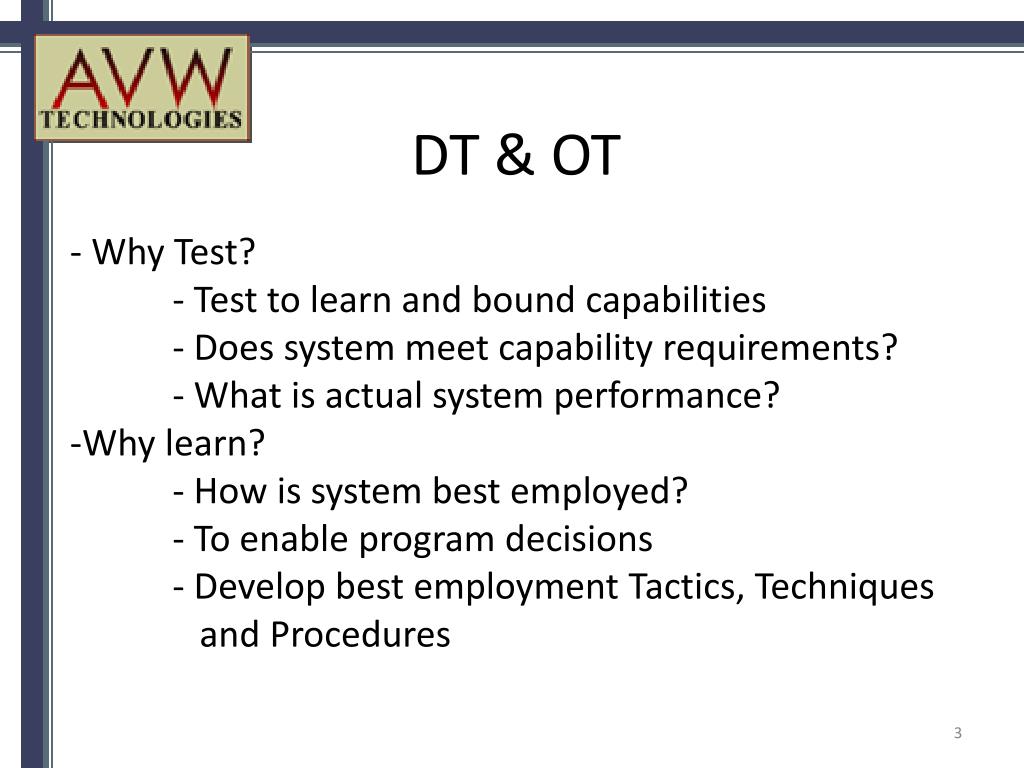 AVW
TECHNOLOGIES

DT & OT

- Why Test?
- Test to learn and bound capabilities
- Does system meet capability requirements?
- What is actual system performance?
-Why learn?
- How is system best employed?
- To enable program decisions
- Develop best employment Tactics, Techniques and Procedures

3